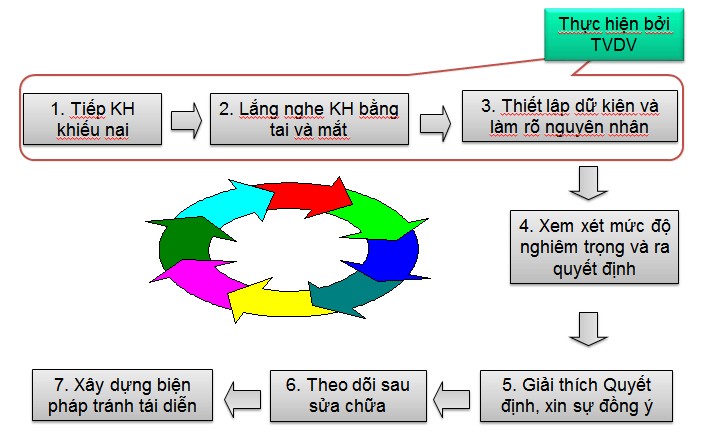 Thực hiện bởi TVDV

1. Tiếp KH khiếu nại

2. Lắng nghe KH bằng tai và mắt

3. Thiết lập dữ kiện và làm rõ nguyên nhân

4. Xem xét mức độ nghiêm trọng và ra quyết định

5. Giải thích Quyết định, xin sự đồng ý

6. Theo dõi sau sửa chữa

7. Xây dựng biện pháp tránh tái diễn